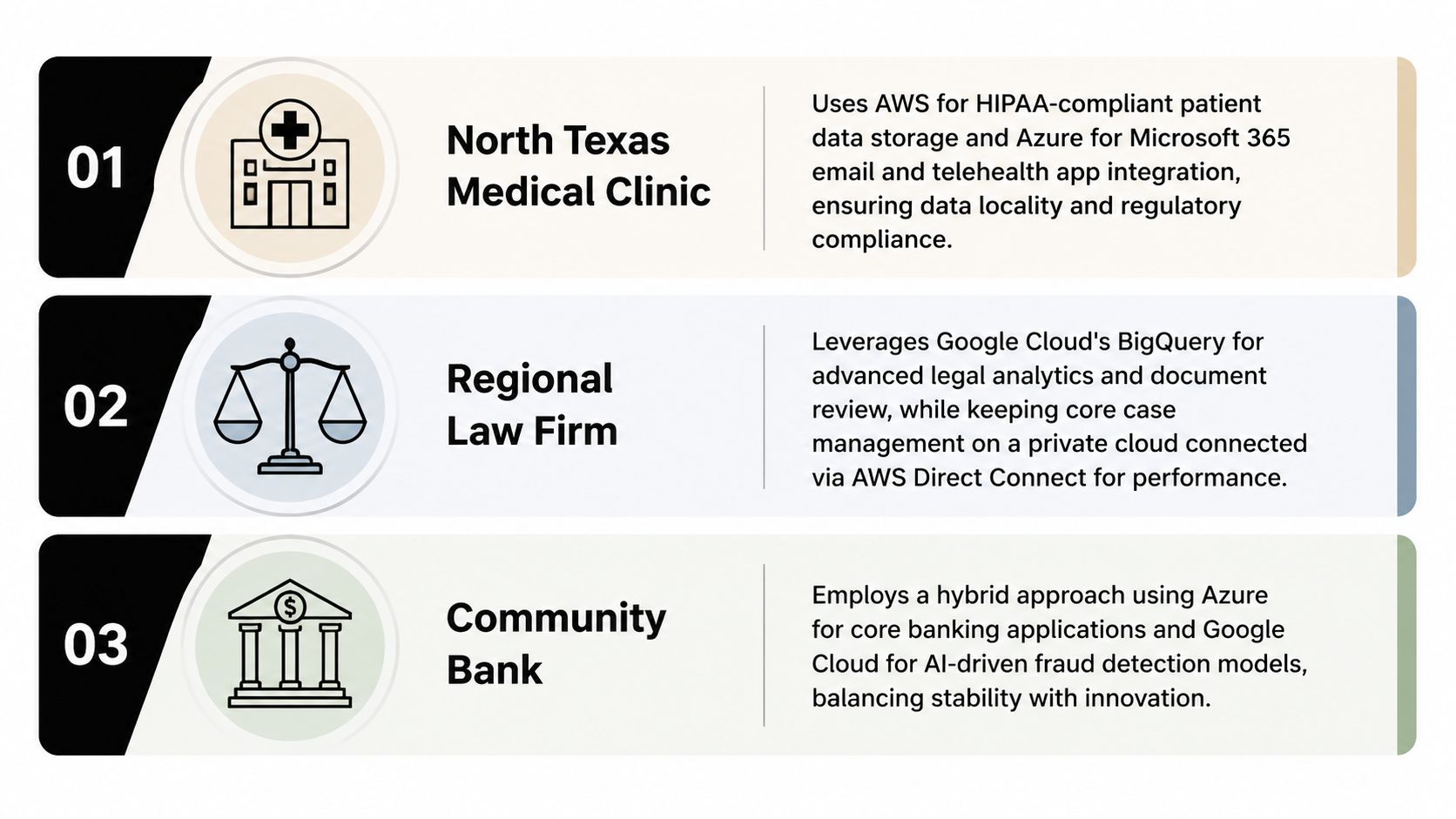 01

North Texas Medical Clinic

Uses AWS for HIPAA-compliant patient data storage and Azure for Microsoft 365 email and telehealth app integration, ensuring data locality and regulatory compliance.

02

Regional Law Firm

Leverages Google Cloud's BigQuery for advanced legal analytics and document review, while keeping core case management on a private cloud connected via AWS Direct Connect for performance.

03

Community Bank

Employs a hybrid approach using Azure for core banking applications and Google Cloud for AI-driven fraud detection models, balancing stability with innovation.